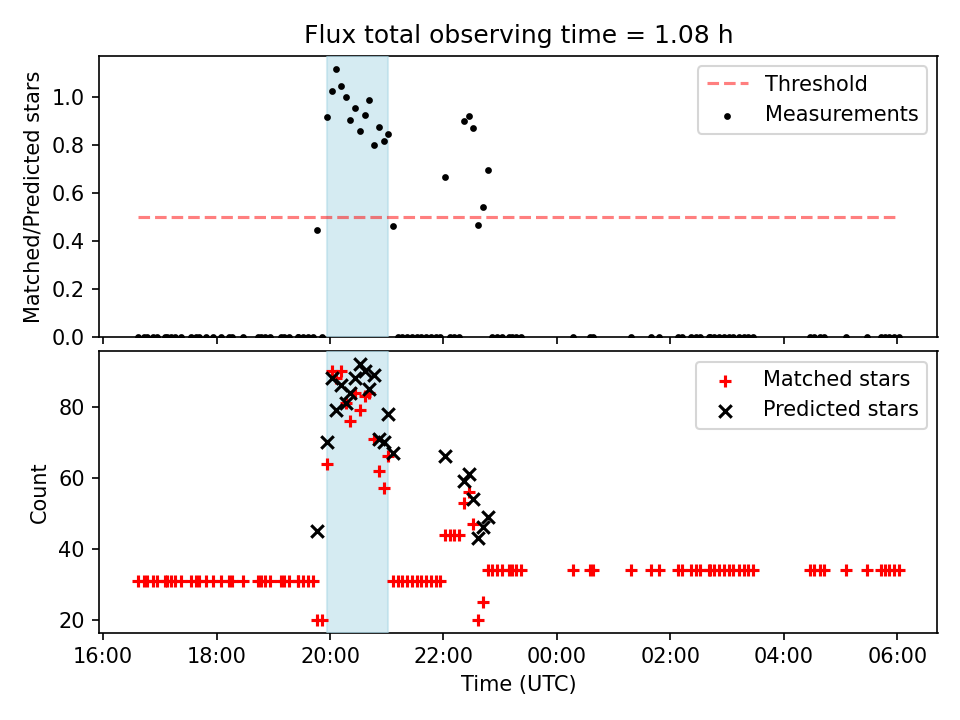 Flux total observing time = 1.08 h

Matched/Predicted stars

1.0
0.8
0.6
0.4
0.2
0.0

Threshold
Measurements

Count

80
60
40
20

Matched stars
Predicted stars

16:00
18:00
20:00
22:00
00:00
02:00
04:00
06:00

Time (UTC)